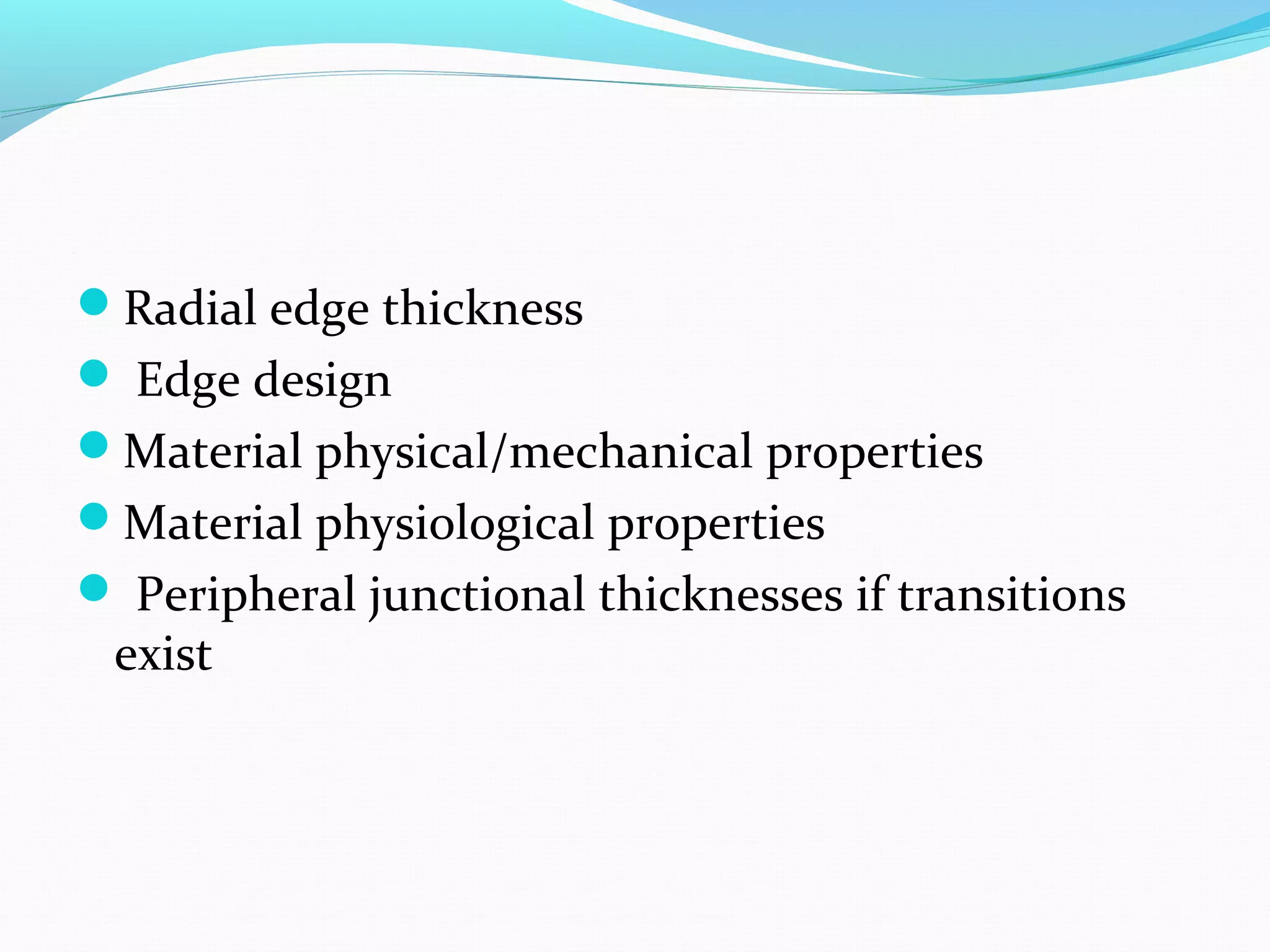 - Radial edge thickness
- Edge design
- Material physical/mechanical properties
- Material physiological properties
- Peripheral junctional thicknesses if transitions exist